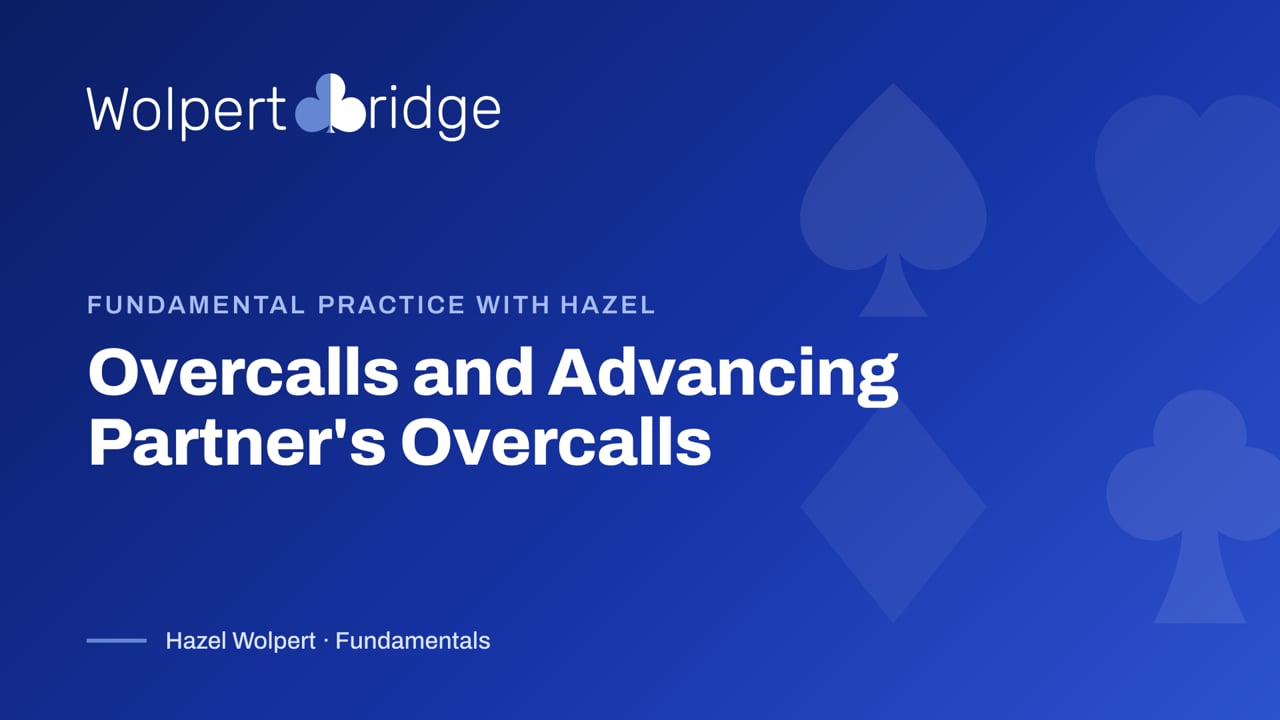 Wolpert Bridge

FUNDAMENTAL PRACTICE WITH HAZEL

Overcalls and Advancing Partner's Overcalls

Hazel Wolpert · Fundamentals